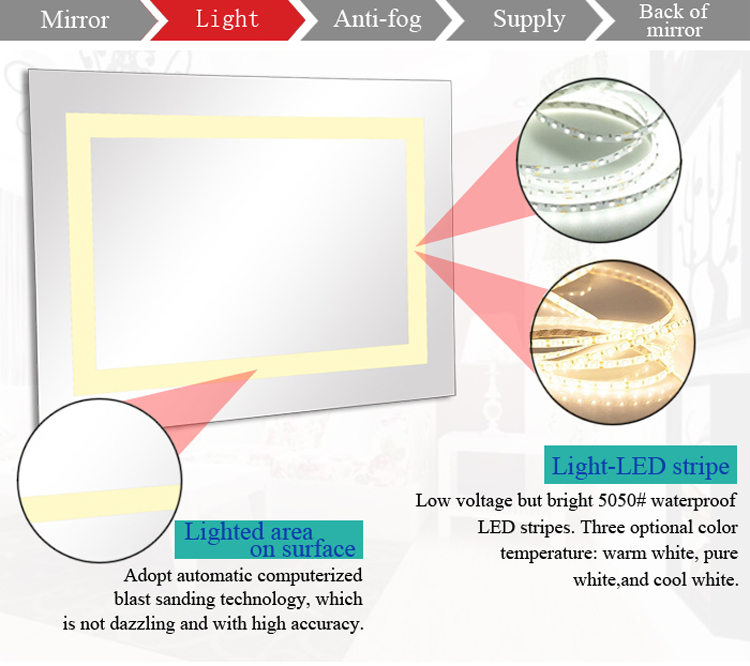 Mirror Light Anti-fog Supply Back of mirror

Light-LED stripe

Low voltage but bright 5050# waterproof LED stripes. Three optional color temperature: warm white, pure white,and cool white.

Lighted area on surface

Adopt automatic computerized blast sanding technology, which is not dazzling and with high accuracy.